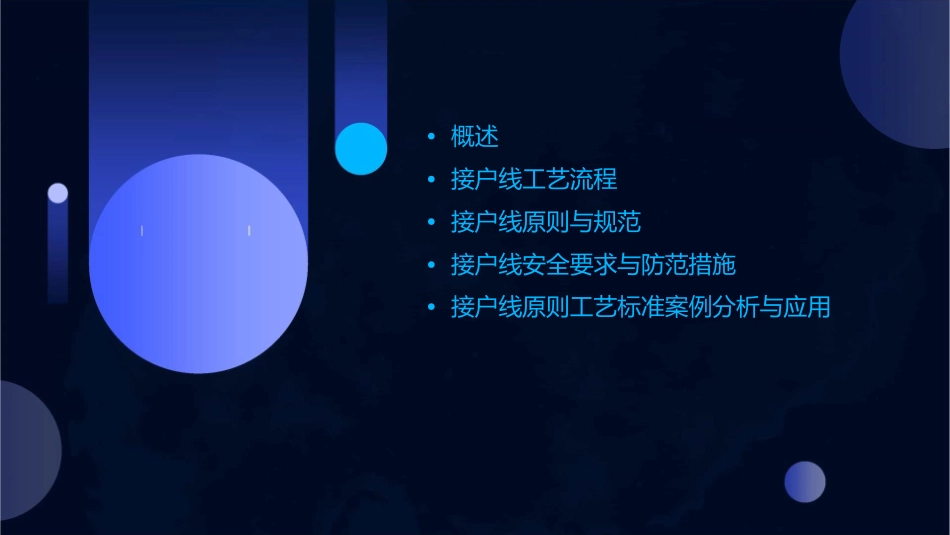 • 概述
• 接户线工艺流程
• 接户线原则与规范
• 接户线安全要求与防范措施
• 接户线原则工艺标准案例分析与应用